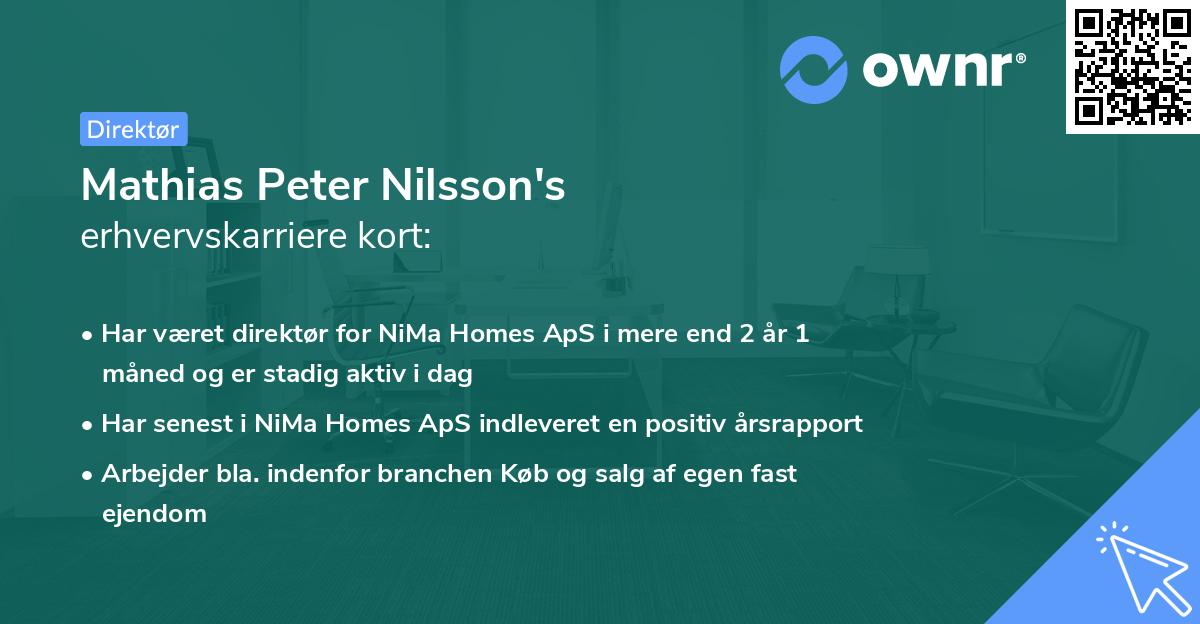 ownr®

Direktør

Mathias Peter Nilsson's
erhvervskarriere kort:

• Har været direktør for NiMa Homes ApS i mere end 2 år 1 måned og er stadig aktiv i dag
• Har senest i NiMa Homes ApS indleveret en positiv årsrapport
• Arbejder bla. indenfor branchen Køb og salg af egen fast ejendom